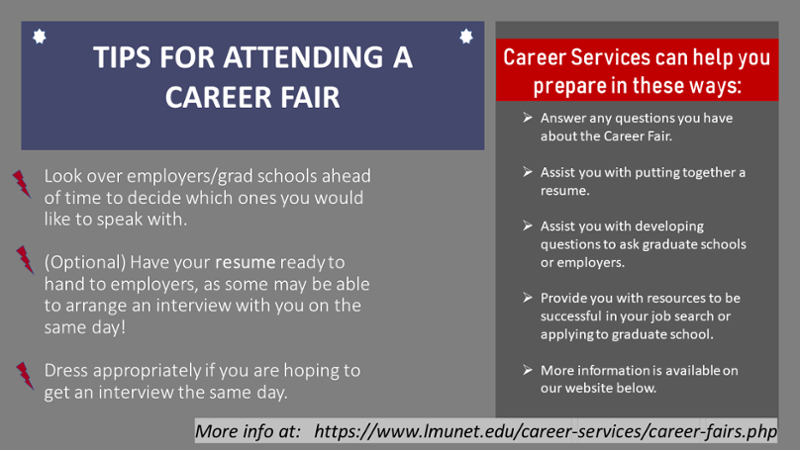 TIPS FOR ATTENDING A CAREER FAIR

Look over employers/grad schools ahead of time to decide which ones you would like to speak with.

(Optional) Have your resume ready to hand to employers, as some may be able to arrange an interview with you on the same day!

Dress appropriately if you are hoping to get an interview the same day.

Career Services can help you prepare in these ways:

➢ Answer any questions you have about the Career Fair.

➢ Assist you with putting together a resume.

➢ Assist you with developing questions to ask graduate schools or employers.

➢ Provide you with resources to be successful in your job search or applying to graduate school.

➢ More information is available on our website below.

More info at: https://www.lmunet.edu/career-services/career-fairs.php